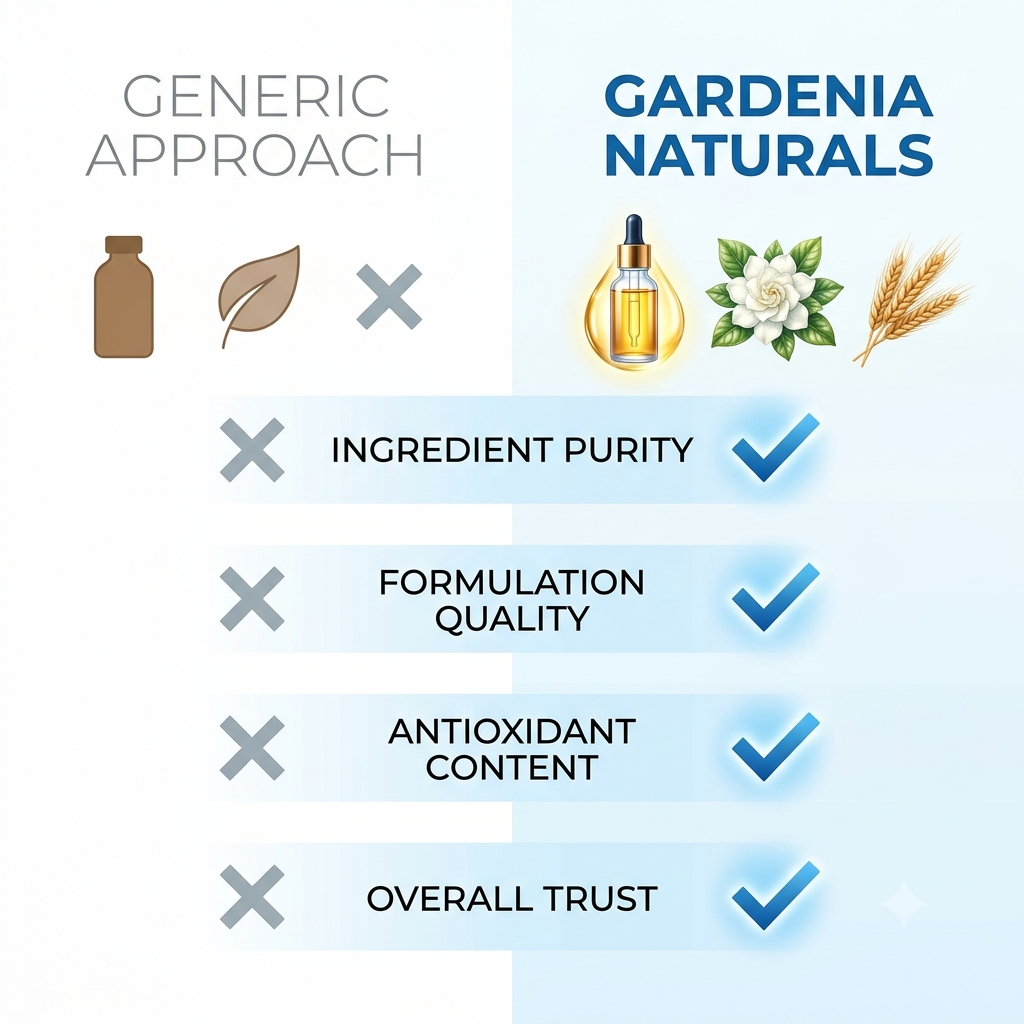 GENERIC APPROACH

GARDENIA NATURALS

INGREDIENT PURITY

FORMULATION QUALITY

ANTIOXIDANT CONTENT

OVERALL TRUST